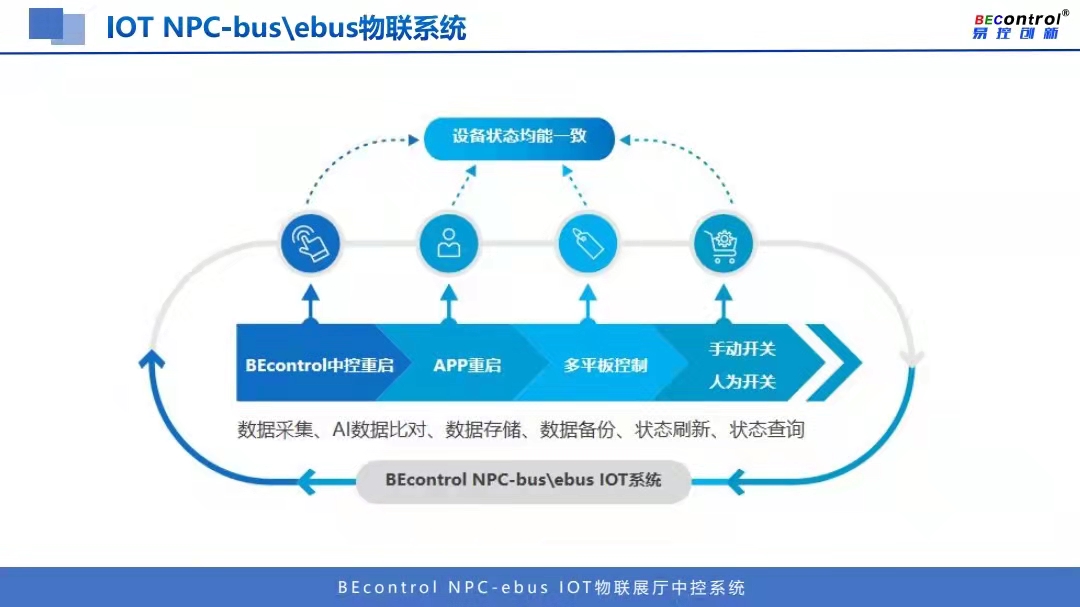 IOT NPC-bus\ebus物联系统

BEcontrol®
易控创新

设备状态均能一致

BEcontrol中控重启
APP重启
多平板控制
手动开关
人为开关

数据采集、AI数据比对、数据存储、数据备份、状态刷新、状态查询

BEcontrol NPC-bus\ebus IOT系统

BEcontrol NPC-ebus IOT物联展厅中控系统